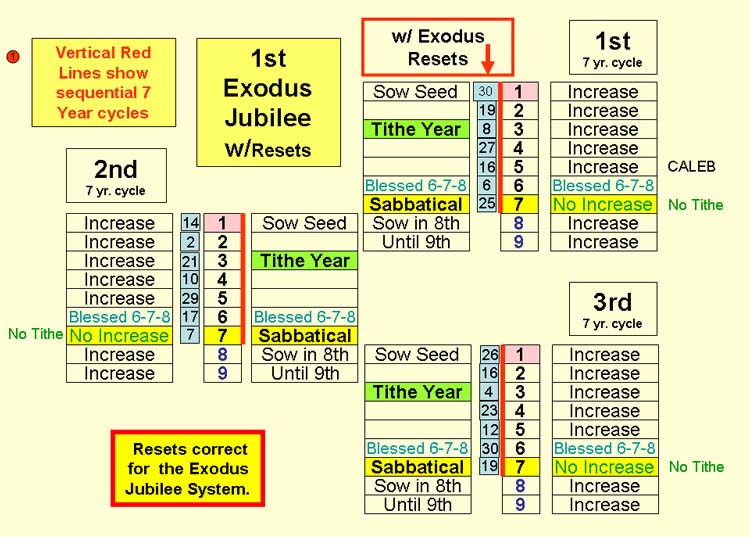 1

Vertical Red Lines show sequential 7 Year cycles

1st Exodus Jubilee W/Resets

w/ Exodus Resets

1st 7 yr. cycle

| | | | |
|---|---|---|---|
| Sow Seed | 30 | 1 | Increase |
| | 19 | 2 | Increase |
| Tithe Year | 8 | 3 | Increase |
| | 27 | 4 | Increase |
| | 16 | 5 | Increase |
| Blessed 6-7-8 | 6 | 6 | Blessed 6-7-8 |
| Sabbatical | 25 | 7 | No Increase |
| Sow in 8th | | 8 | Increase |
| Until 9th | | 9 | Increase |

CALEB

No Tithe

2nd 7 yr. cycle

| | | | |
|---|---|---|---|
| Increase | 14 | 1 | Sow Seed |
| Increase | 2 | 2 | |
| Increase | 21 | 3 | Tithe Year |
| Increase | 10 | 4 | |
| Increase | 29 | 5 | |
| Blessed 6-7-8 | 17 | 6 | Blessed 6-7-8 |
| No Increase | 7 | 7 | Sabbatical |
| Increase | | 8 | Sow in 8th |
| Increase | | 9 | Until 9th |

No Tithe

3rd 7 yr. cycle

| | | | |
|---|---|---|---|
| Sow Seed | 26 | 1 | Increase |
| | 16 | 2 | Increase |
| Tithe Year | 4 | 3 | Increase |
| | 23 | 4 | Increase |
| | 12 | 5 | Increase |
| Blessed 6-7-8 | 30 | 6 | Blessed 6-7-8 |
| Sabbatical | 19 | 7 | No Increase |
| Sow in 8th | | 8 | Increase |
| Until 9th | | 9 | Increase |

No Tithe

Resets correct for the Exodus Jubilee System.